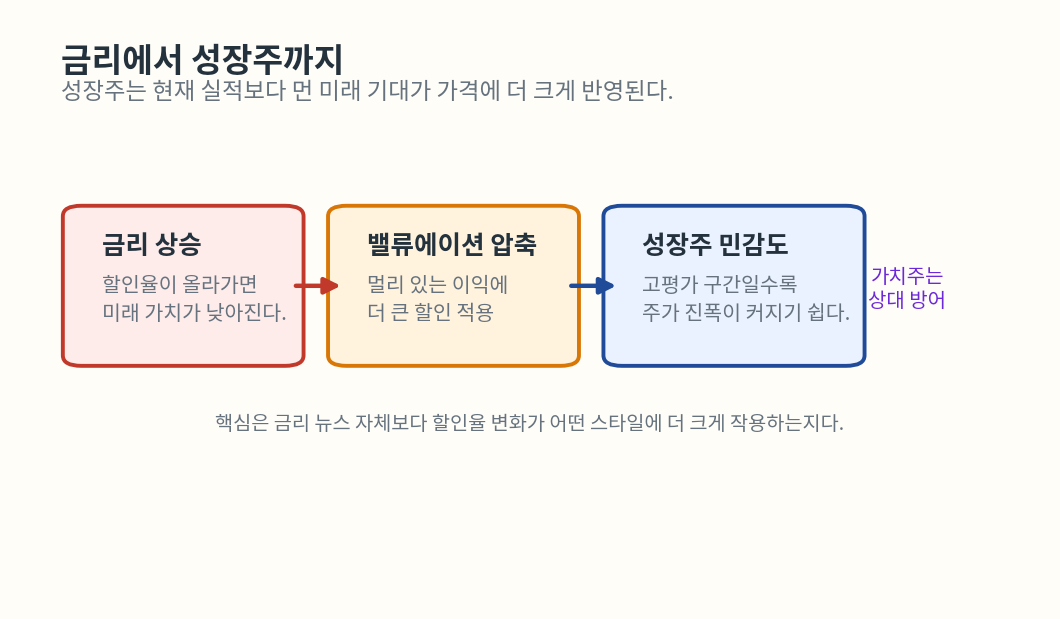 금리에서 성장주까지
성장주는 현재 실적보다 먼 미래 기대가 가격에 더 크게 반영된다.

금리 상승
할인율이 올라가면
미래 가치가 낮아진다.

밸류에이션 압축
멀리 있는 이익에
더 큰 할인 적용

성장주 민감도
고평가 구간일수록
주가 진폭이 커지기 쉽다.

가치주는
상대 방어

핵심은 금리 뉴스 자체보다 할인율 변화가 어떤 스타일에 더 크게 작용하는지다.